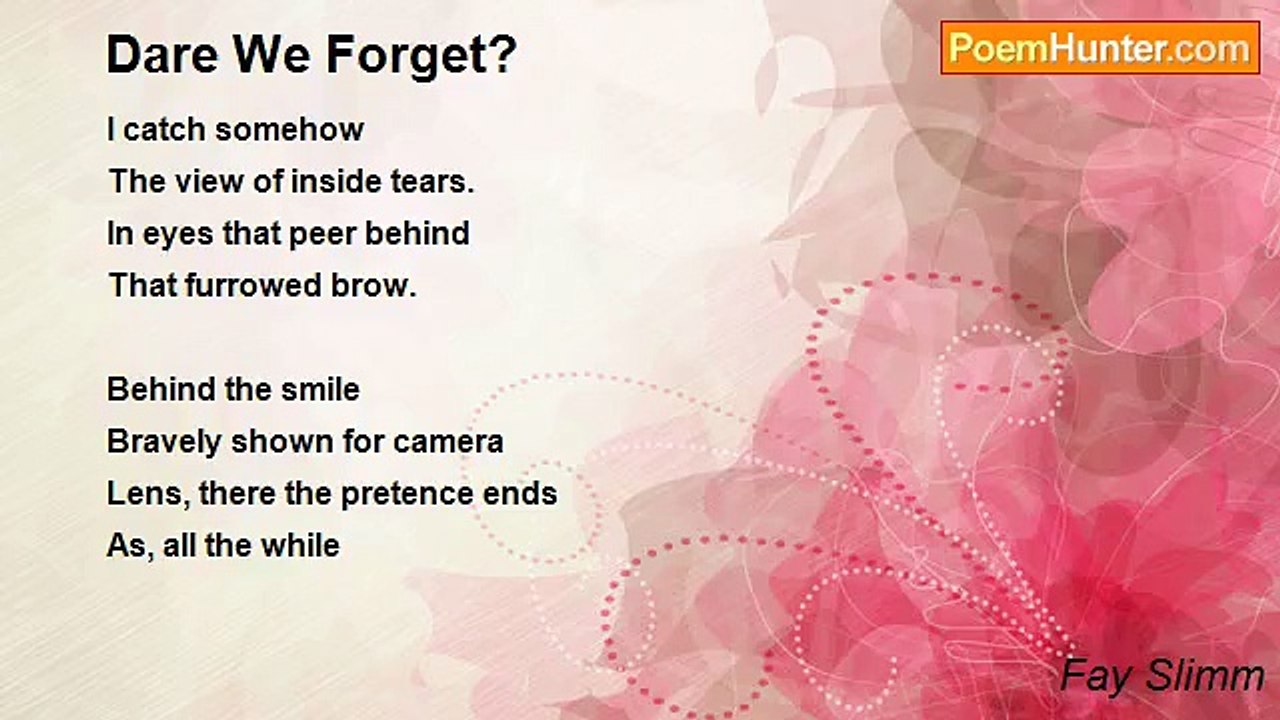 Dare We Forget?

PoemHunter.com

I catch somehow
The view of inside tears.
In eyes that peer behind
That furrowed brow.

Behind the smile
Bravely shown for camera
Lens, there the pretence ends
As, all the while

Fay Slimm